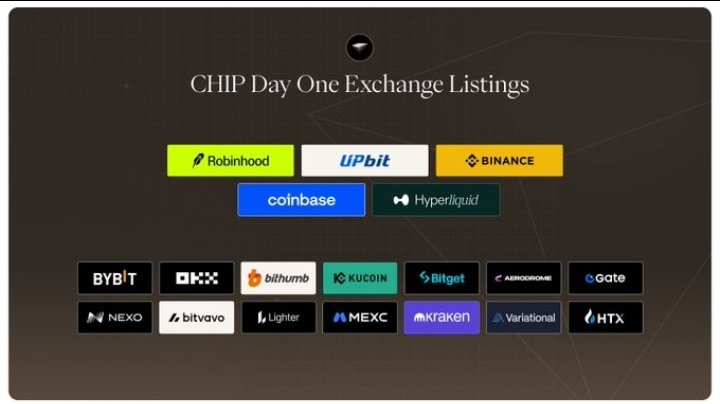 CHIP Day One Exchange Listings

Robinhood
UPbit
BINANCE
coinbase
Hyperliquid

BYBIT
OKX
bithumb
KUCOIN
Bitget
AERODROME
Gate
NEXO
bitvavo
Lighter
MEXC
kraken
Variational
HTX